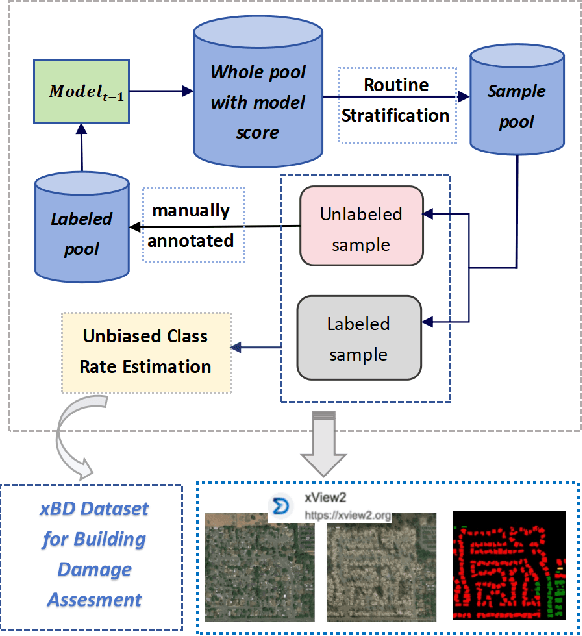 $Model_{t-1}$

Whole pool with model score

Routine Stratification

Sample pool

Labeled pool

manually annotated

Unlabeled sample

Labeled sample

Unbiased Class Rate Estimation

xBD Dataset for Building Damage Assesment

xView2
https://xview2.org